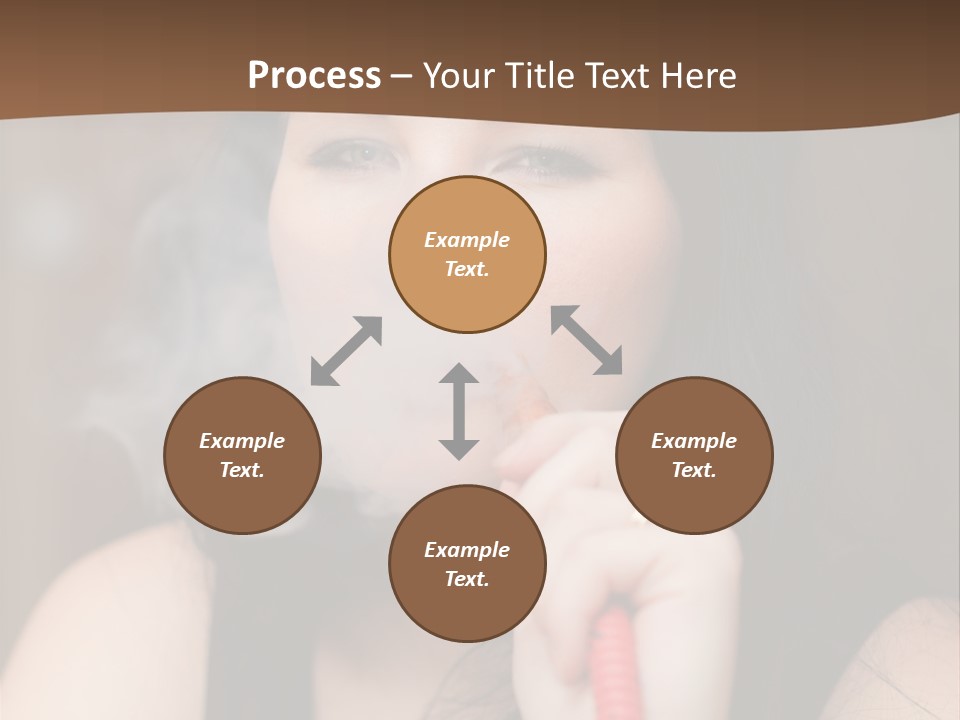 Process – Your Title Text Here

Example Text.

Example Text.

Example Text.

Example Text.